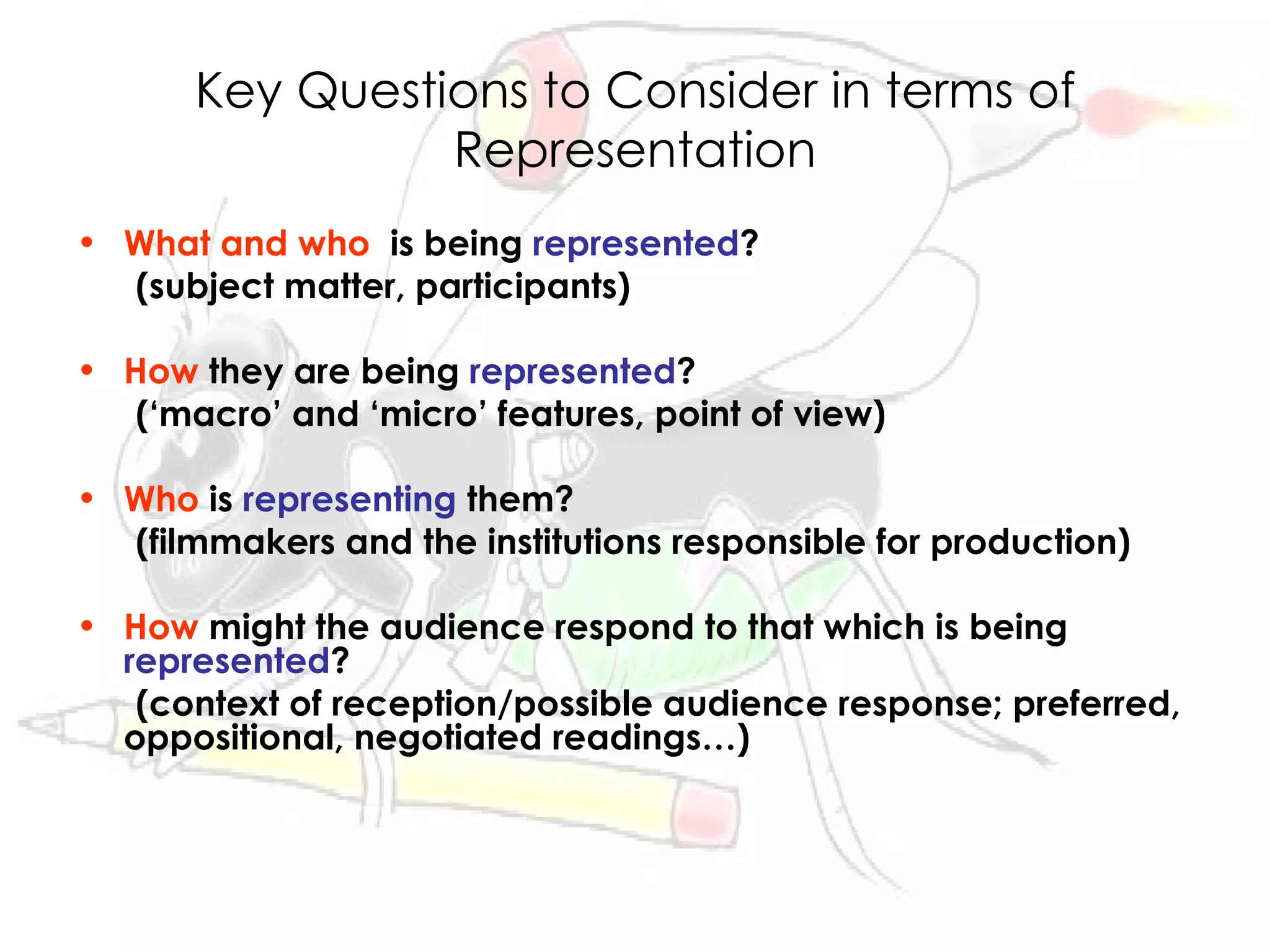 Key Questions to Consider in terms of Representation

• What and who is being represented?
(subject matter, participants)

• How they are being represented?
('macro' and 'micro' features, point of view)

• Who is representing them?
(filmmakers and the institutions responsible for production)

• How might the audience respond to that which is being represented?
(context of reception/possible audience response; preferred, oppositional, negotiated readings…)